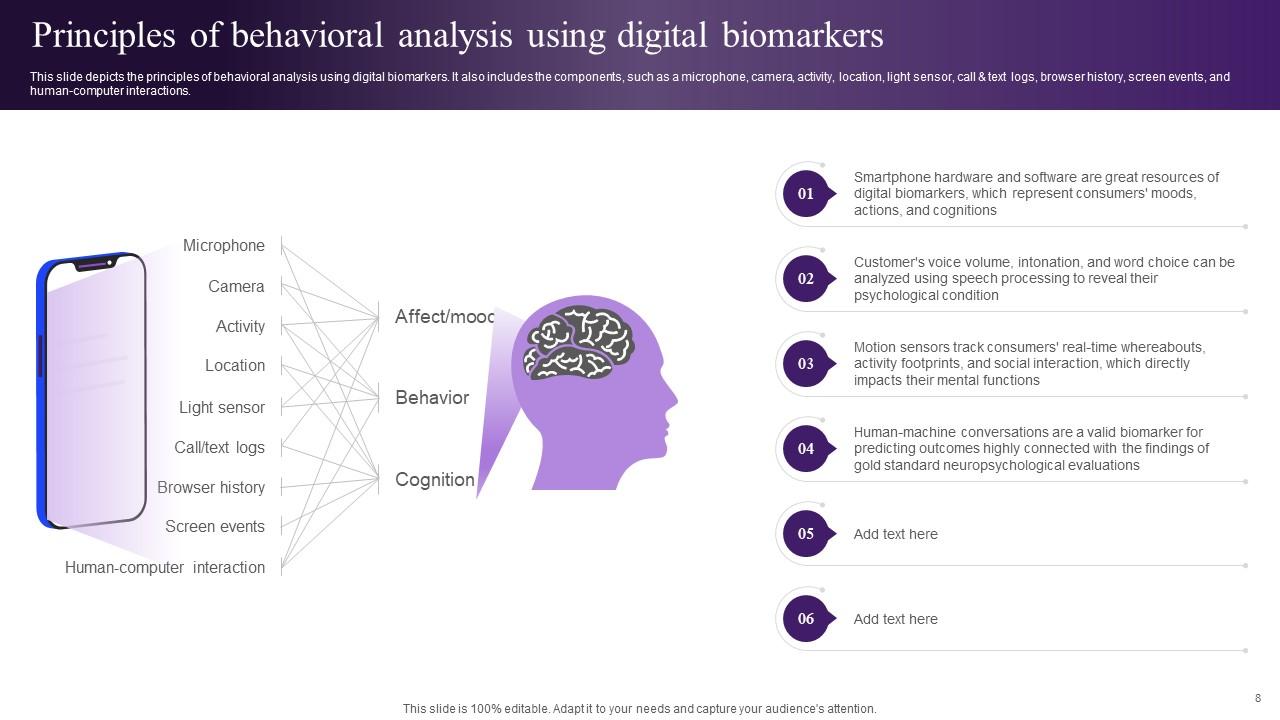 Principles of behavioral analysis using digital biomarkers

This slide depicts the principles of behavioral analysis using digital biomarkers. It also includes the components, such as a microphone, camera, activity, location, light sensor, call & text logs, browser history, screen events, and human-computer interactions.

Microphone
Camera
Activity
Location
Light sensor
Call/text logs
Browser history
Screen events
Human-computer interaction

Affect/mood
Behavior
Cognition

01
Smartphone hardware and software are great resources of digital biomarkers, which represent consumers' moods, actions, and cognitions

02
Customer's voice volume, intonation, and word choice can be analyzed using speech processing to reveal their psychological condition

03
Motion sensors track consumers' real-time whereabouts, activity footprints, and social interaction, which directly impacts their mental functions

04
Human-machine conversations are a valid biomarker for predicting outcomes highly connected with the findings of gold standard neuropsychological evaluations

05
Add text here

06
Add text here

This slide is 100% editable. Adapt it to your needs and capture your audience's attention.

8